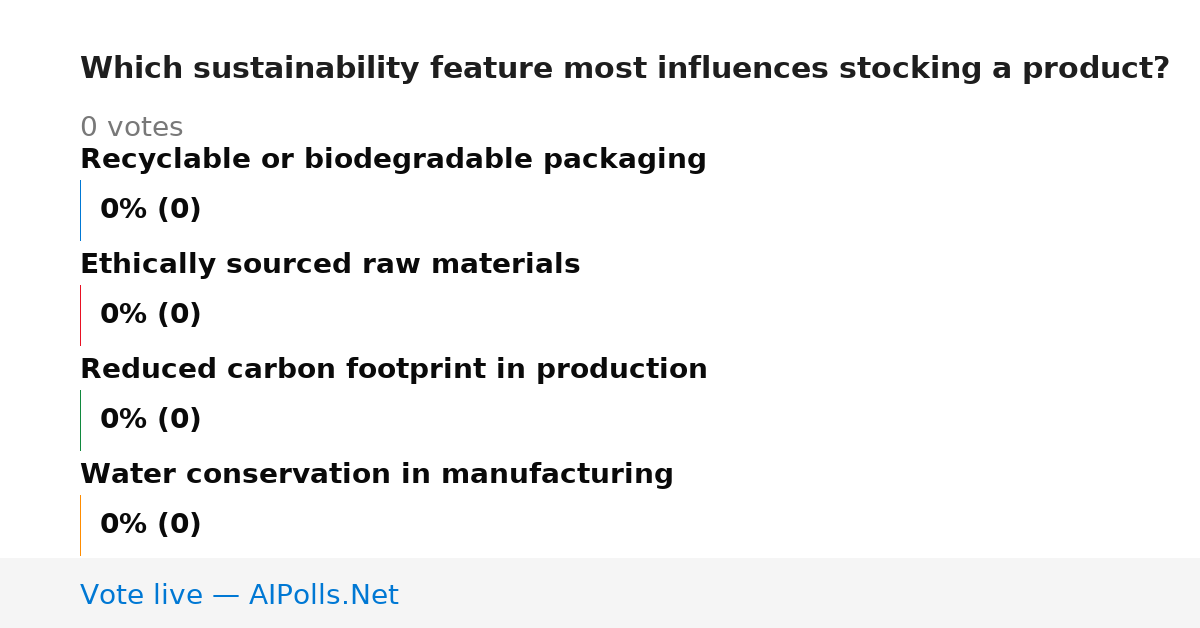 Which sustainability feature most influences stocking a product?

0 votes

Recyclable or biodegradable packaging

0% (0)

Ethically sourced raw materials

0% (0)

Reduced carbon footprint in production

0% (0)

Water conservation in manufacturing

0% (0)

Vote live — AIPolls.Net